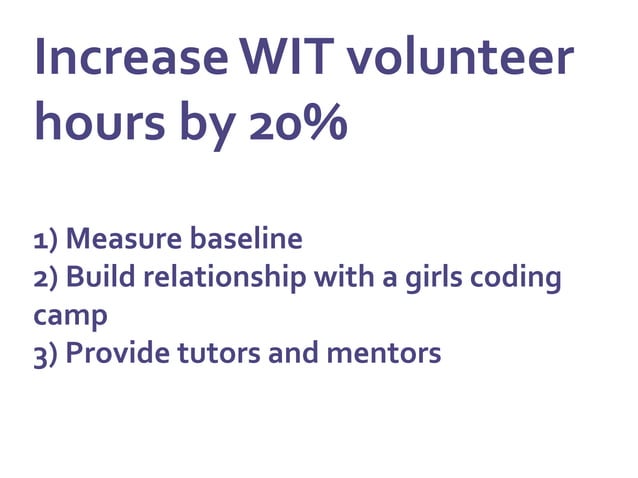 Increase WIT volunteer hours by 20%

1) Measure baseline
2) Build relationship with a girls coding camp
3) Provide tutors and mentors